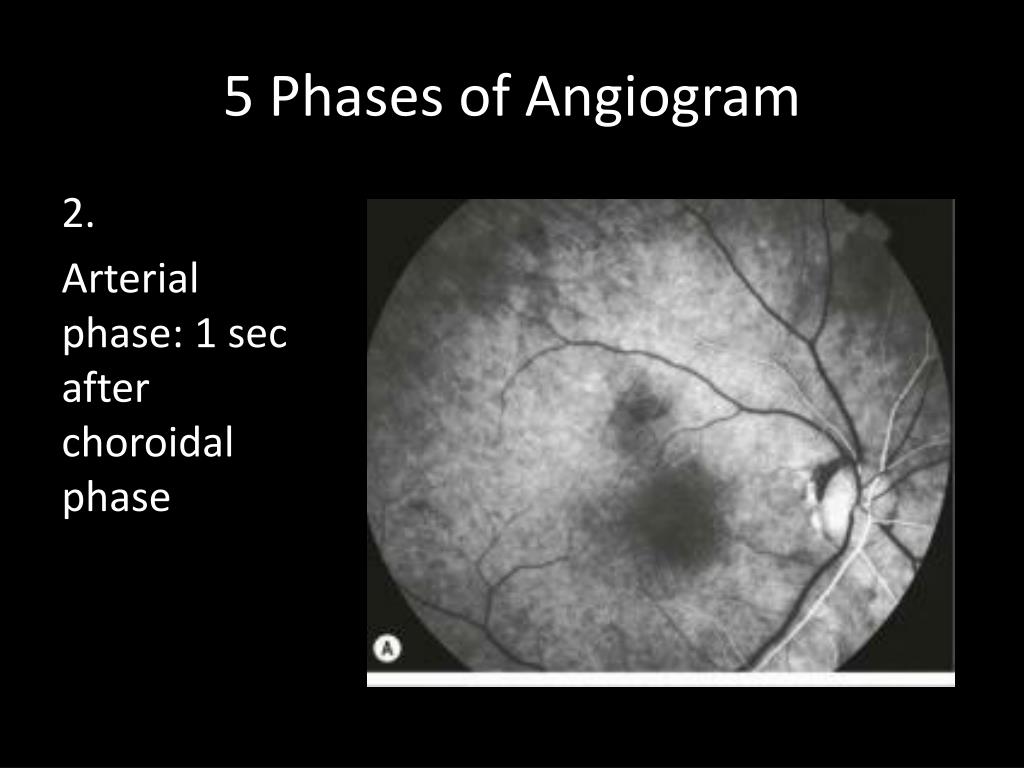 5 Phases of Angiogram

2.

Arterial phase: 1 sec after choroidal phase

A